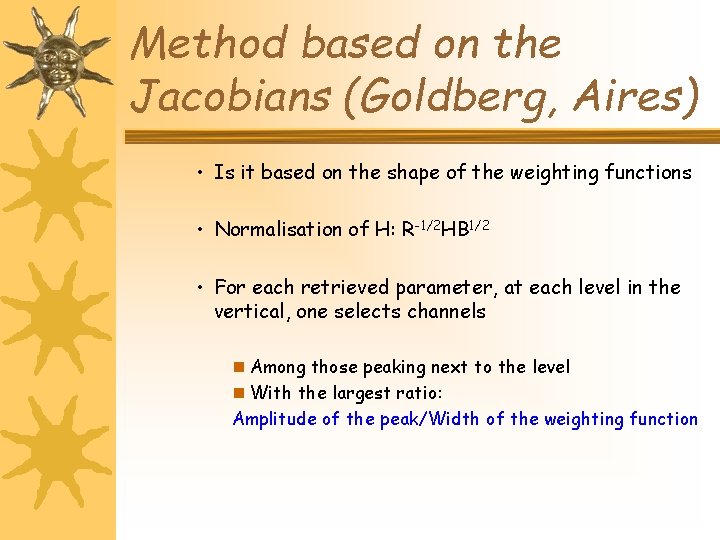 Method based on the Jacobians (Goldberg, Aires)

• Is it based on the shape of the weighting functions

• Normalisation of H: $R^{-1/2}HB^{1/2}$

• For each retrieved parameter, at each level in the vertical, one selects channels

■ Among those peaking next to the level
■ With the largest ratio:
Amplitude of the peak/Width of the weighting function